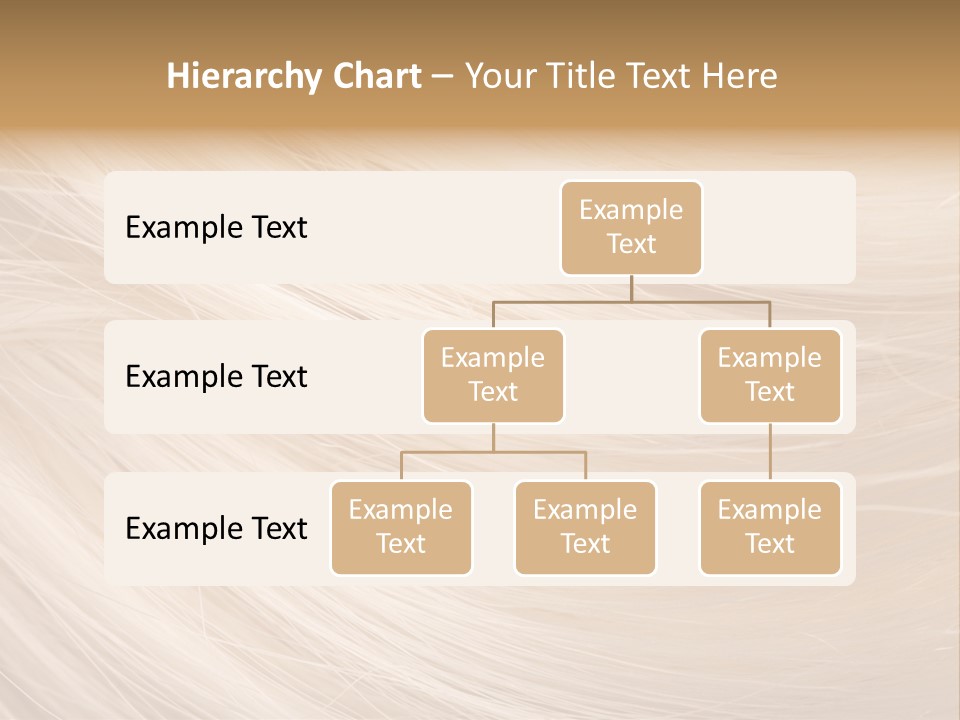 Hierarchy Chart – Your Title Text Here

Example Text

Example Text

Example Text

Example Text

Example Text

Example Text

Example Text

Example Text

Example Text